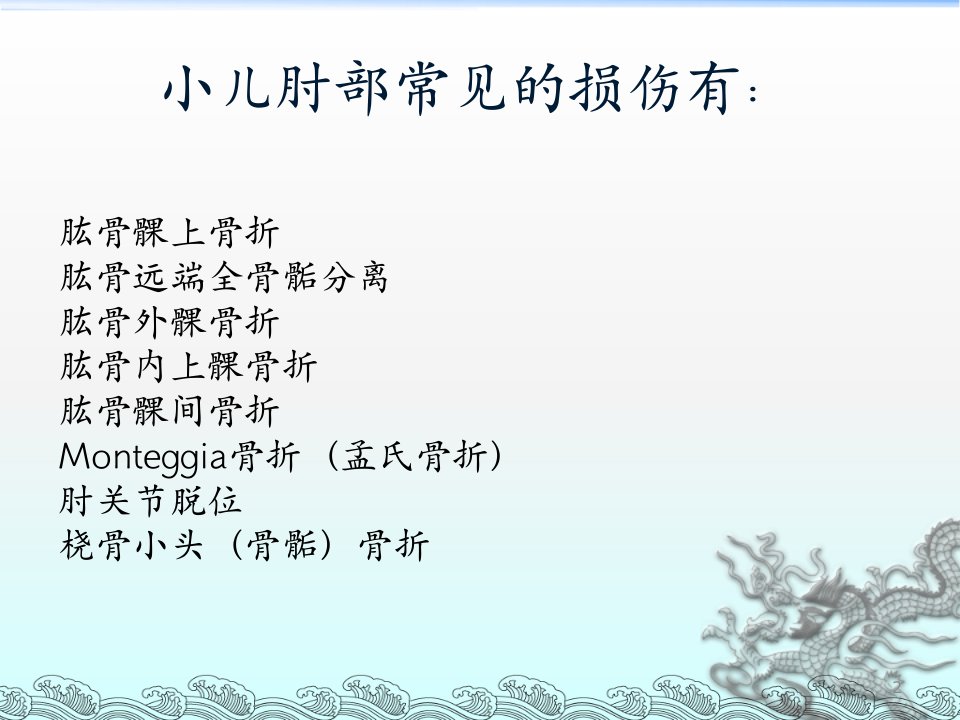 小儿肘部常见的损伤有：

肱骨髁上骨折
肱骨远端全骨骺分离
肱骨外髁骨折
肱骨内上髁骨折
肱骨髁间骨折
Monteggia骨折（孟氏骨折）
肘关节脱位
桡骨小头（骨骺）骨折